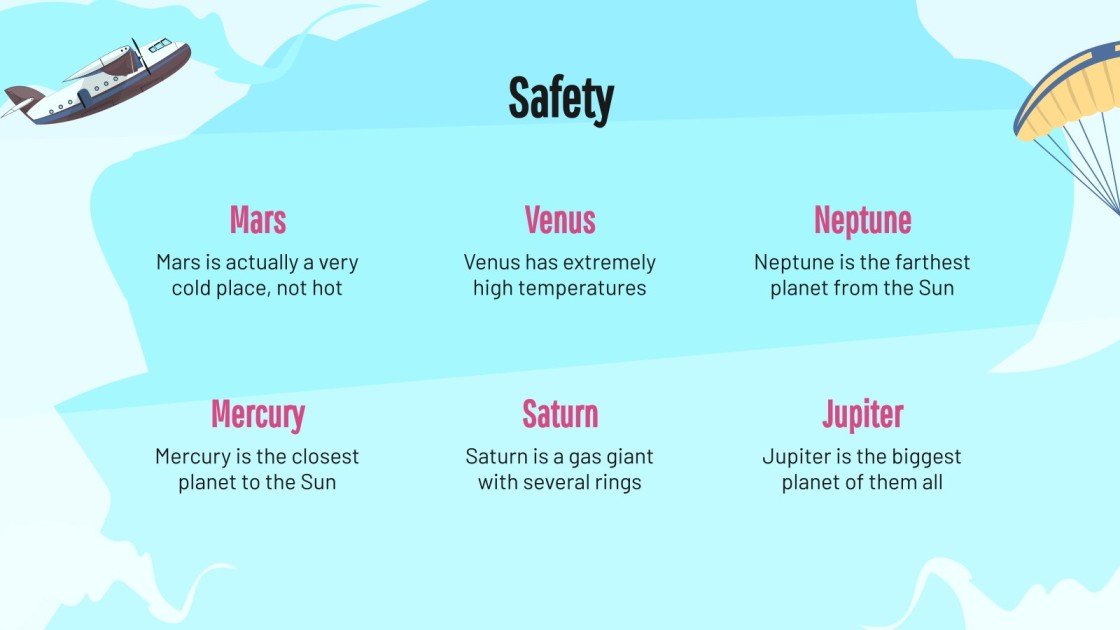 Safety

Mars
Mars is actually a very cold place, not hot

Venus
Venus has extremely high temperatures

Neptune
Neptune is the farthest planet from the Sun

Mercury
Mercury is the closest planet to the Sun

Saturn
Saturn is a gas giant with several rings

Jupiter
Jupiter is the biggest planet of them all